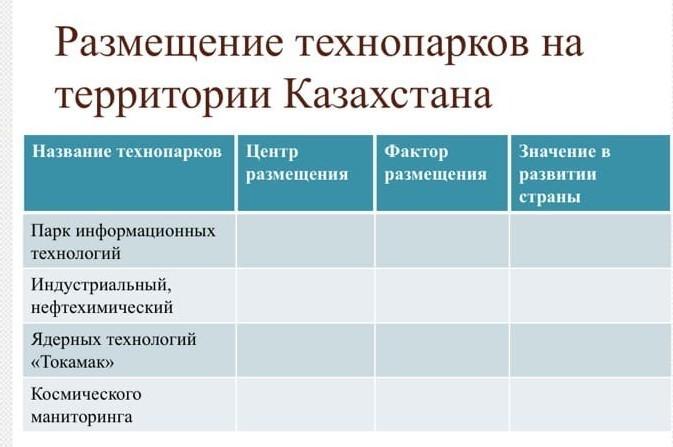 Размещение технопарков на территории Казахстана

| Название технопарков | Центр размещения | Фактор размещения | Значение в развитии страны |
|---|---|---|---|
| Парк информационных технологий | | | |
| Индустриальный, нефтехимический | | | |
| Ядерных технологий «Токамак» | | | |
| Космического маниторинга | | | |